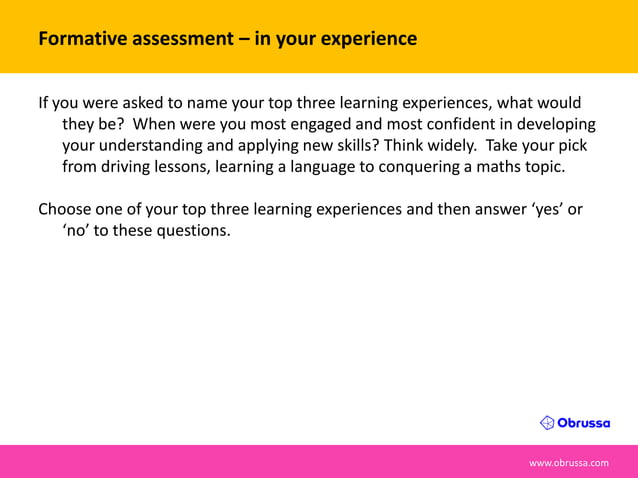 Formative assessment – in your experience

If you were asked to name your top three learning experiences, what would they be?  When were you most engaged and most confident in developing your understanding and applying new skills? Think widely.  Take your pick from driving lessons, learning a language to conquering a maths topic.

Choose one of your top three learning experiences and then answer ‘yes’ or ‘no’ to these questions.

Obrussa

www.obrussa.com